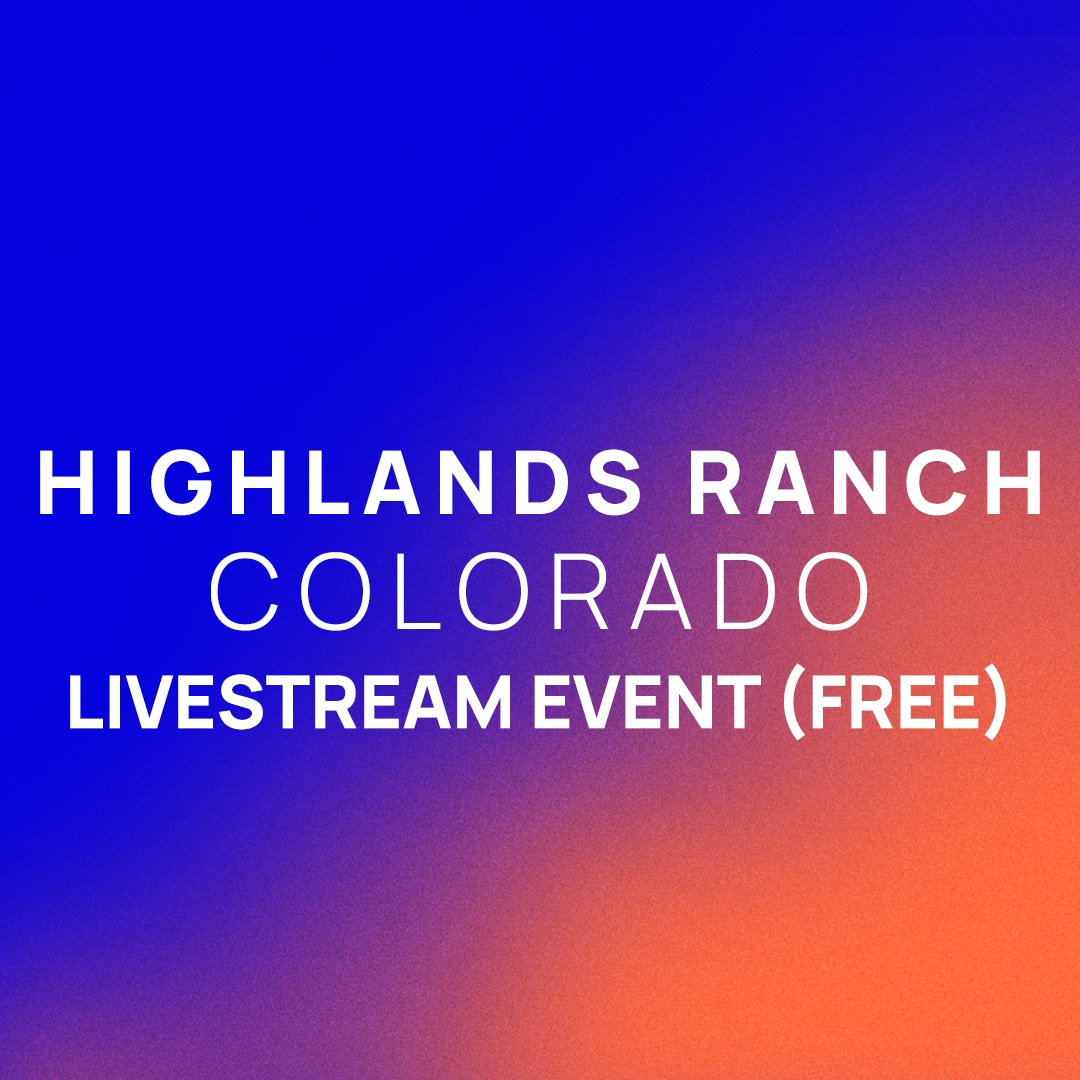 HIGHLANDS RANCH
COLORADO
LIVESTREAM EVENT (FREE)